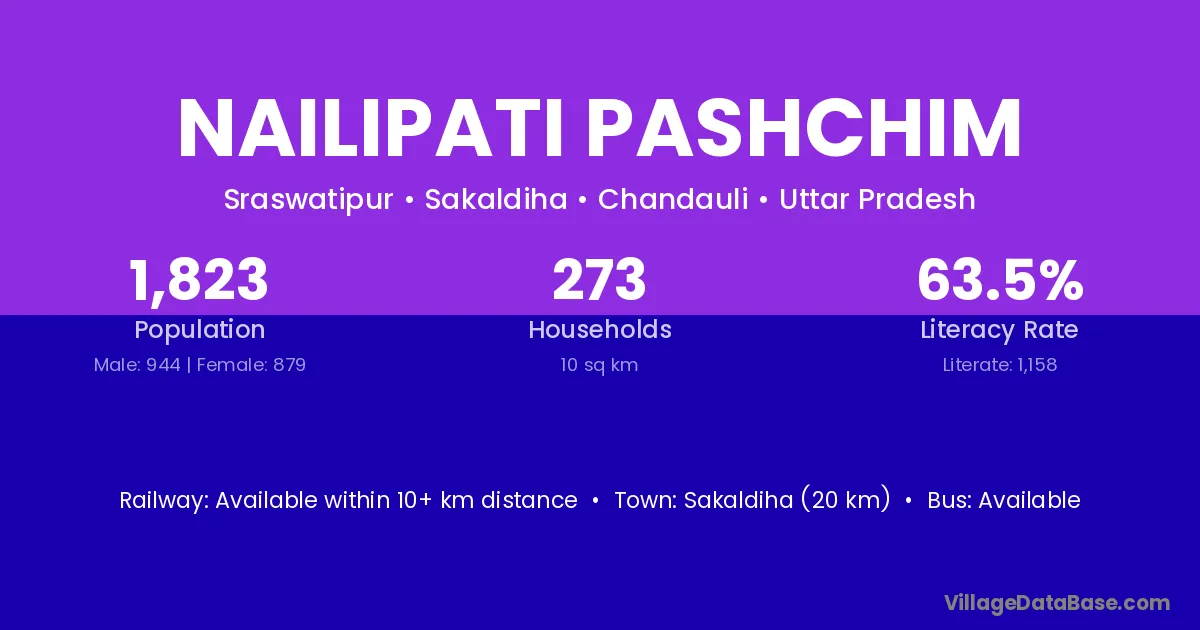 NAILIPATI PASHCHIM

Sraswatipur • Sakaldiha • Chandauli • Uttar Pradesh

1,823
Population
Male: 944 | Female: 879

273
Households
10 sq km

63.5%
Literacy Rate
Literate: 1,158

Railway: Available within 10+ km distance • Town: Sakaldiha (20 km) • Bus: Available

VillageDataBase.com